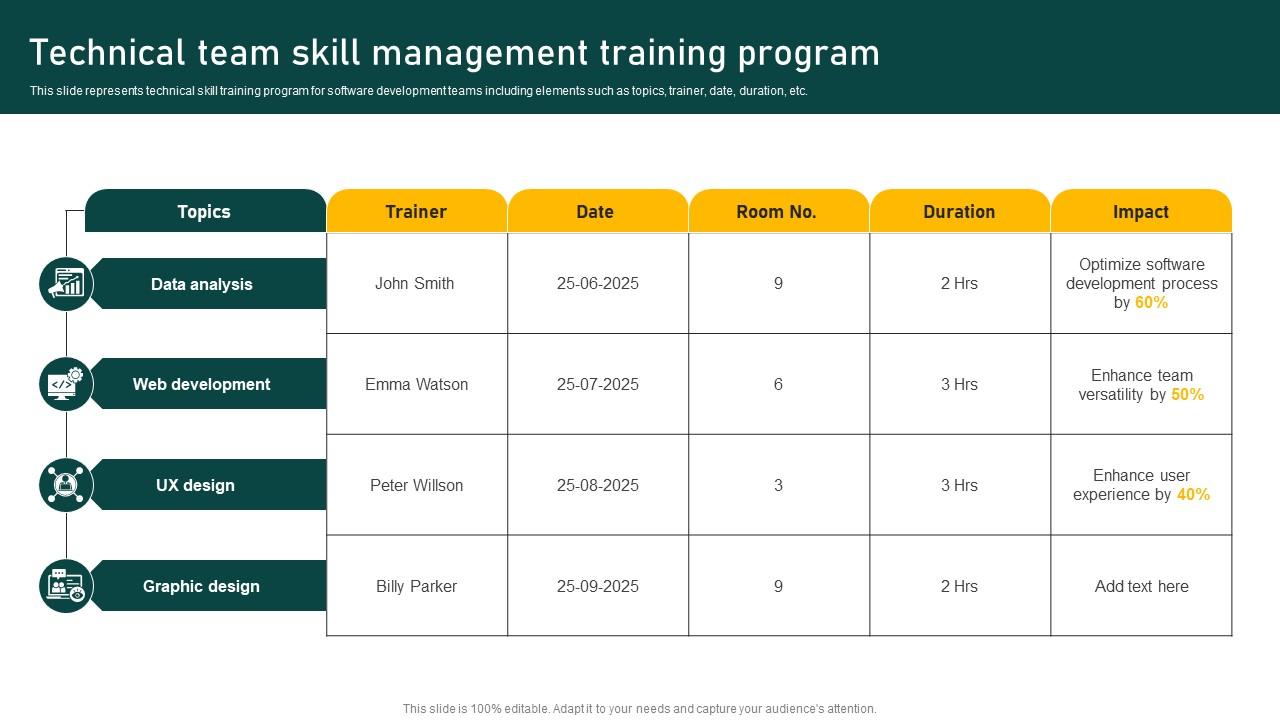 Technical team skill management training program

This slide represents technical skill training program for software development teams including elements such as topics, trainer, date, duration, etc.

| Topics | Trainer | Date | Room No. | Duration | Impact |
|---|---|---|---|---|---|
| Data analysis | John Smith | 25-06-2025 | 9 | 2 Hrs | Optimize software development process by 60% |
| Web development | Emma Watson | 25-07-2025 | 6 | 3 Hrs | Enhance team versatility by 50% |
| UX design | Peter Willson | 25-08-2025 | 3 | 3 Hrs | Enhance user experience by 40% |
| Graphic design | Billy Parker | 25-09-2025 | 9 | 2 Hrs | Add text here |

This slide is 100% editable. Adapt it to your needs and capture your audience's attention.